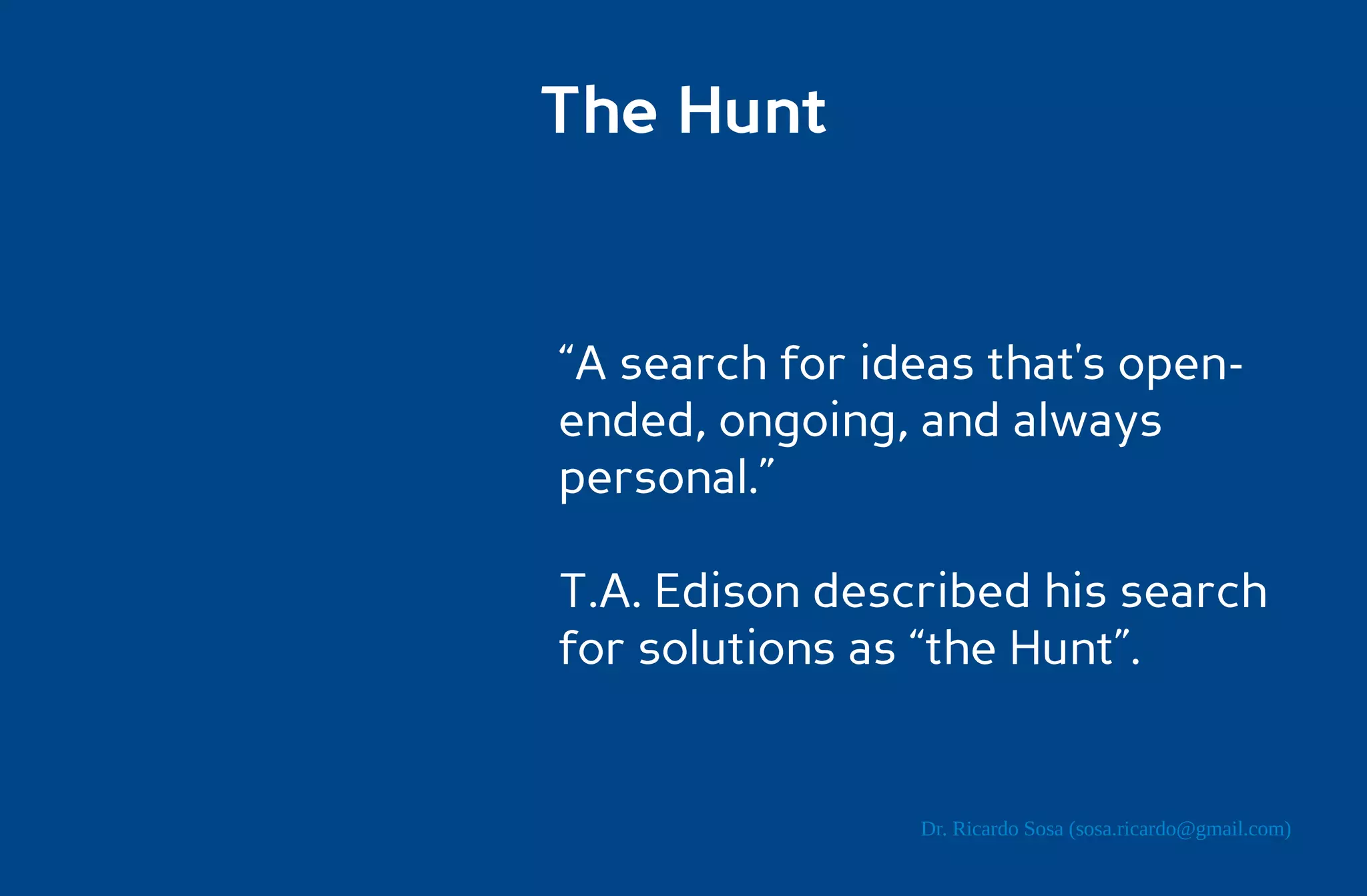 The Hunt

“A search for ideas that's open-ended, ongoing, and always personal.”

T.A. Edison described his search for solutions as “the Hunt”.

Dr. Ricardo Sosa (sosa.ricardo@gmail.com)